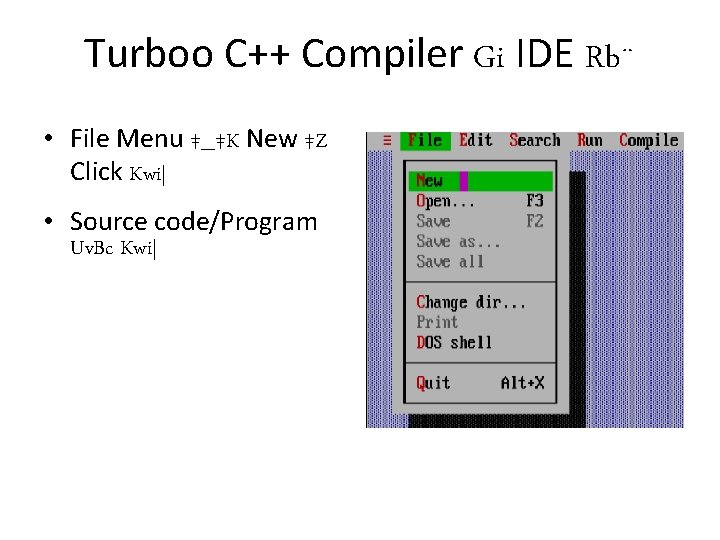 Turboo C++ Compiler Gi IDE Rb¨

• File Menu ‡_‡K New ‡Z Click Kwi|

• Source code/Program UvBc Kwi|

≡ File Edit Search Run Compile

New
Open... F3
Save F2
Save as...
Save all

Change dir...
Print
DOS shell

Quit Alt+X